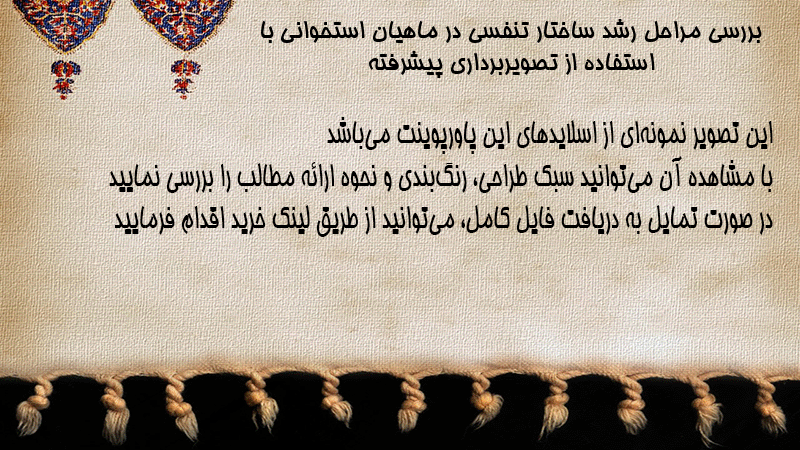 بررسی مراحل رشد ساختار تنفسی در ماهیان استخوانی با استفاده از تصویربرداری پیشرفته

این تصویر نمونه‌ای از اسلایدهای این پاورپوینت می‌باشد
با مشاهده آن می‌توانید سبک طراحی، رنگ‌بندی و نحوه ارائه مطالب را بررسی نمایید
در صورت تمایل به دریافت فایل کامل، می‌توانید از طریق لینک خرید اقدام فرمایید